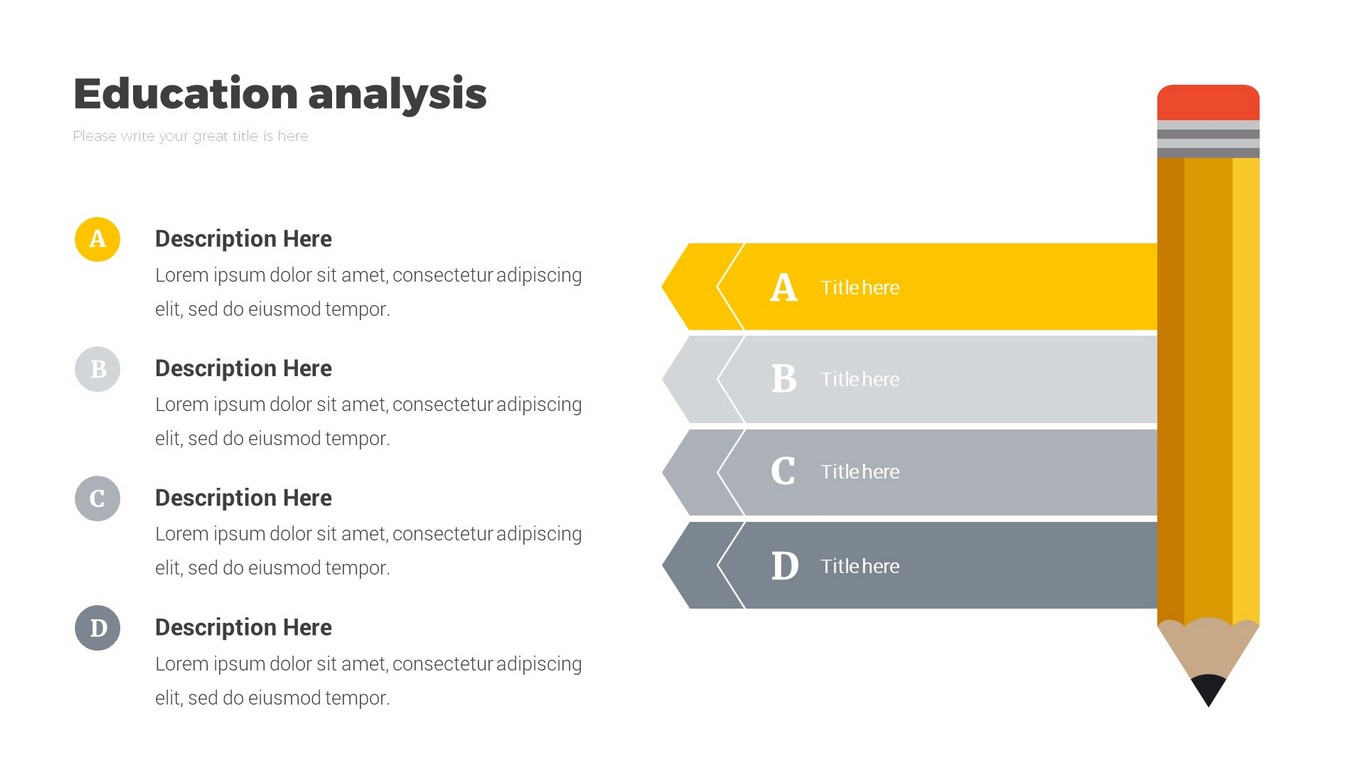 Education analysis

Please write your great title is here

A

Description Here

Lorem ipsum dolor sit amet, consectetur adipiscing elit, sed do eiusmod tempor.

B

Description Here

Lorem ipsum dolor sit amet, consectetur adipiscing elit, sed do eiusmod tempor.

C

Description Here

Lorem ipsum dolor sit amet, consectetur adipiscing elit, sed do eiusmod tempor.

D

Description Here

Lorem ipsum dolor sit amet, consectetur adipiscing elit, sed do eiusmod tempor.

A Title here

B Title here

C Title here

D Title here